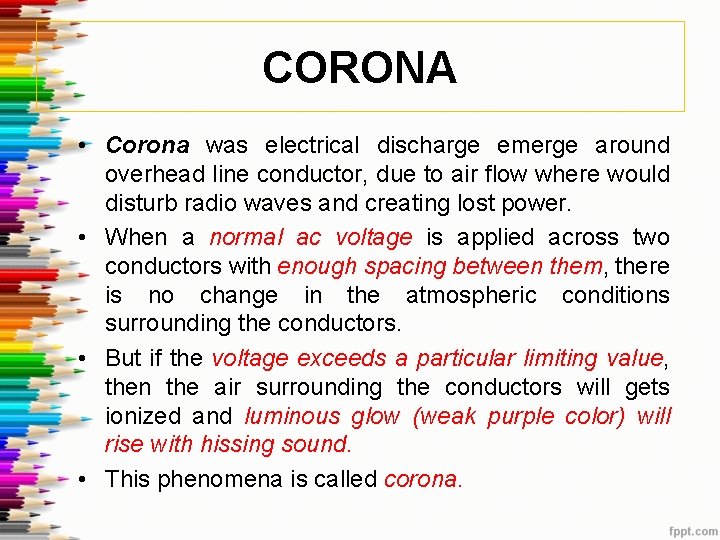 CORONA

• Corona was electrical discharge emerge around overhead line conductor, due to air flow where would disturb radio waves and creating lost power.

• When a normal ac voltage is applied across two conductors with enough spacing between them, there is no change in the atmospheric conditions surrounding the conductors.

• But if the voltage exceeds a particular limiting value, then the air surrounding the conductors will gets ionized and luminous glow (weak purple color) will rise with hissing sound.

• This phenomena is called corona.

fppt.com